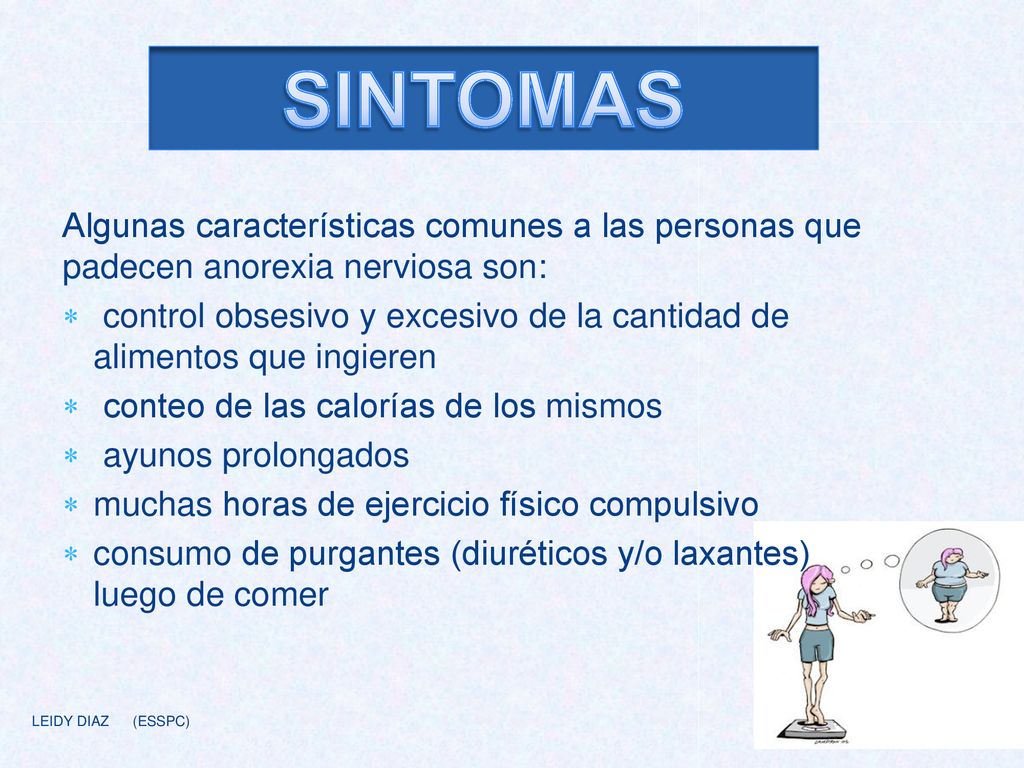 SINTOMAS

Algunas características comunes a las personas que padecen anorexia nerviosa son:

∗ control obsesivo y excesivo de la cantidad de alimentos que ingieren
∗ conteo de las calorías de los mismos
∗ ayunos prolongados
∗ muchas horas de ejercicio físico compulsivo
∗ consumo de purgantes (diuréticos y/o laxantes) luego de comer

LEIDY DIAZ (ESSPC)